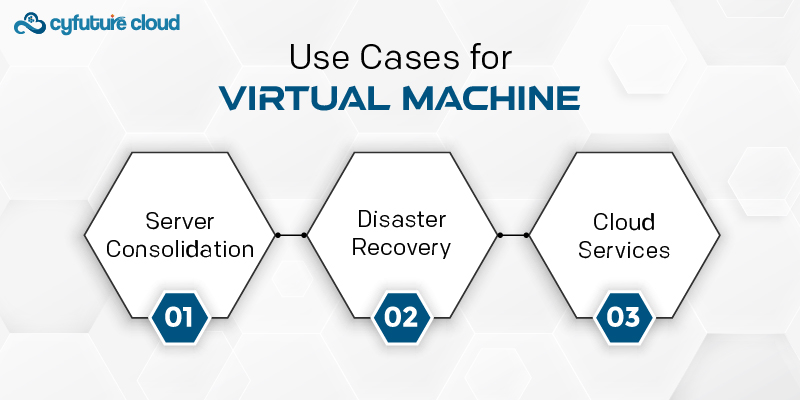 cyfuture cloud

Use Cases for
VIRTUAL MACHINE

Server Consolidation
01

Disaster Recovery
02

Cloud Services
03